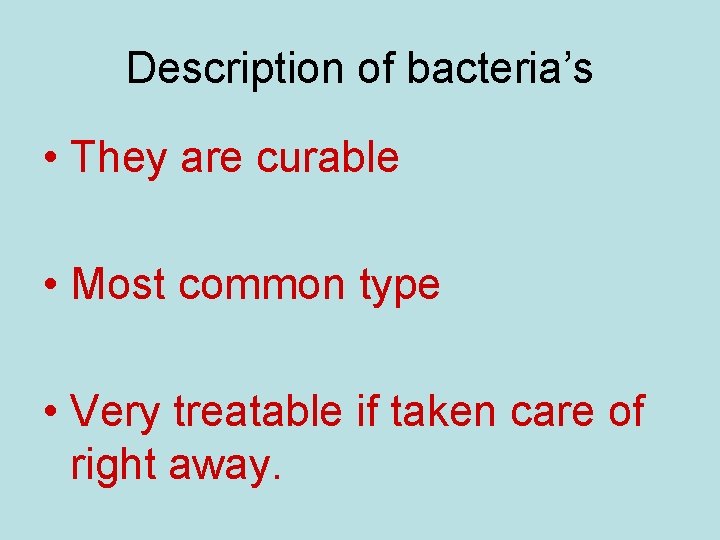 Description of bacteria’s

• They are curable

• Most common type

• Very treatable if taken care of right away.